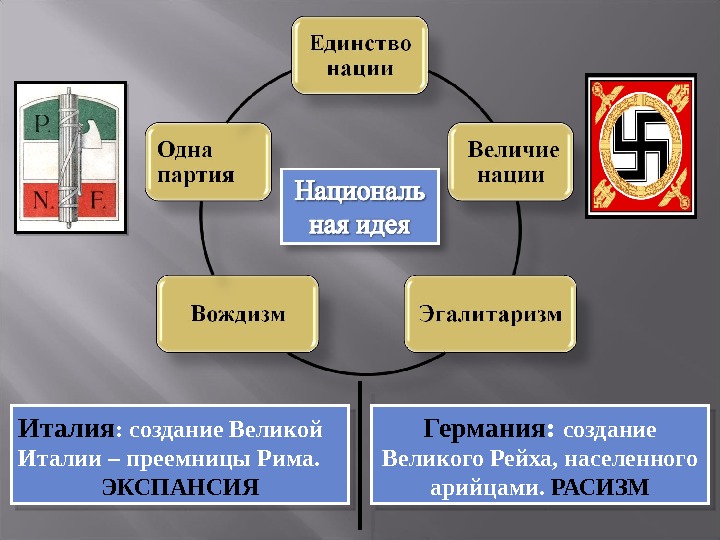 P.
N. F.

Единство нации

Одна партия

Величие нации

Националь ная идея

Вождизм

Эгалитаризм

Италия: создание Великой Италии – преемницы Рима. ЭКСПАНСИЯ

Германия: создание Великого Рейха, населенного арийцами. РАСИЗМ